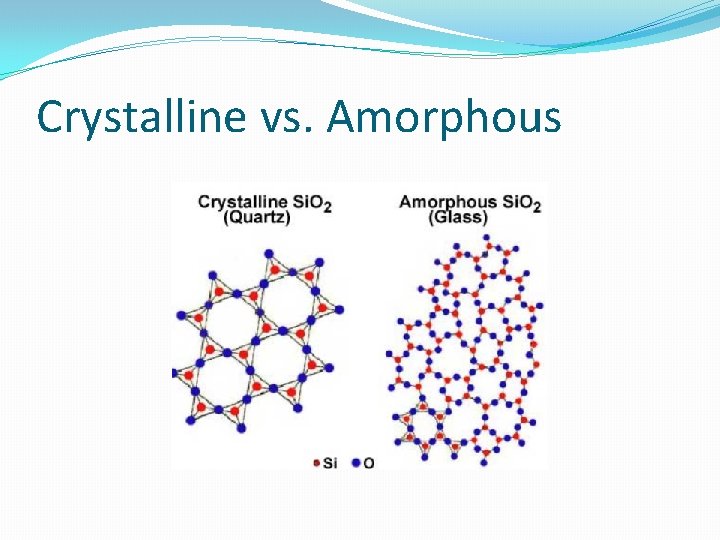 Crystalline vs. Amorphous

Crystalline $SiO_2$
(Quartz)

Amorphous $SiO_2$
(Glass)

Si O